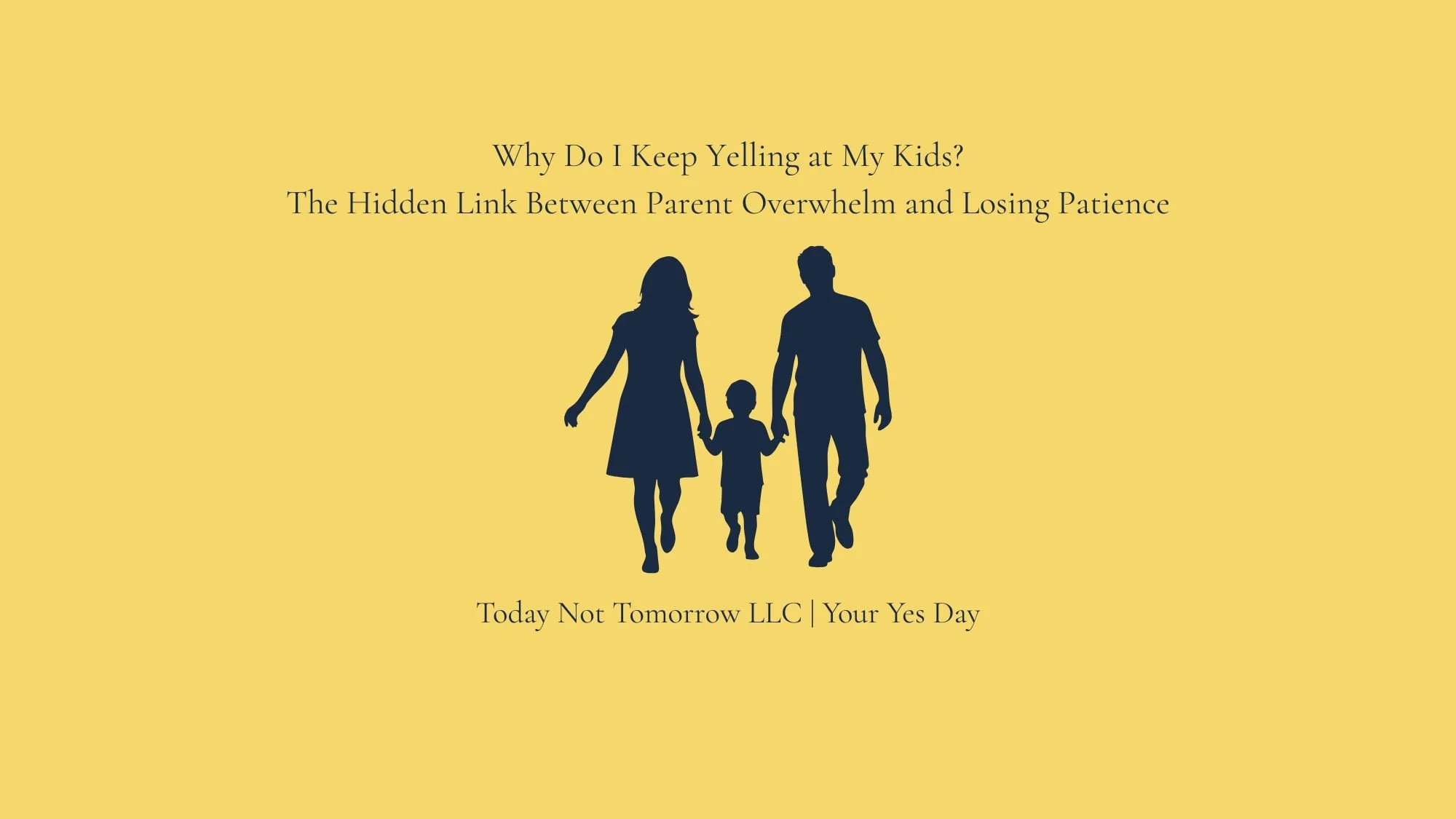 Why Do I Keep Yelling at My Kids?
The Hidden Link Between Parent Overwhelm and Losing Patience

Today Not Tomorrow LLC | Your Yes Day